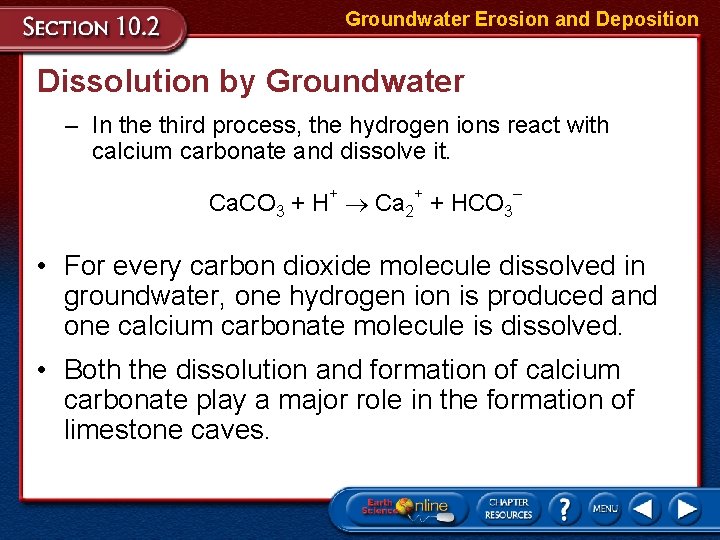 SECTION 10.2

Groundwater Erosion and Deposition

Dissolution by Groundwater

– In the third process, the hydrogen ions react with calcium carbonate and dissolve it.

$CaCO_3 + H^+ \rightarrow Ca_2^+ + HCO_3^-$

• For every carbon dioxide molecule dissolved in groundwater, one hydrogen ion is produced and one calcium carbonate molecule is dissolved.

• Both the dissolution and formation of calcium carbonate play a major role in the formation of limestone caves.

Earth Science Online

CHAPTER RESOURCES

?

MENU